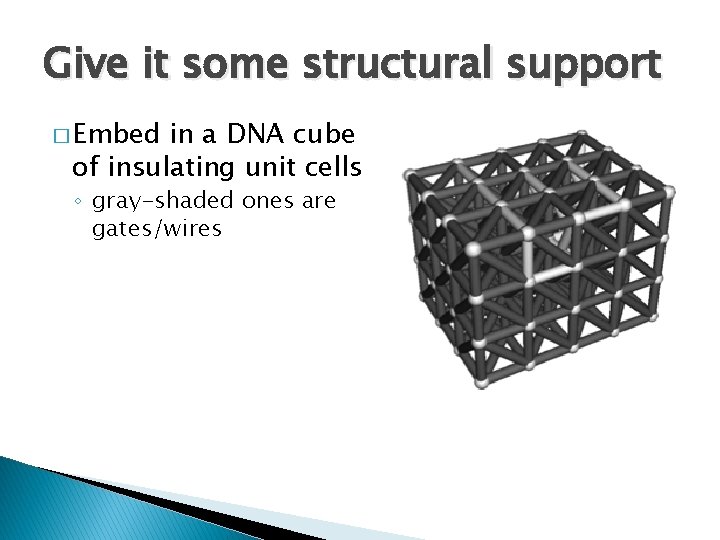 Give it some structural support

□ Embed in a DNA cube of insulating unit cells

◦ gray-shaded ones are gates/wires